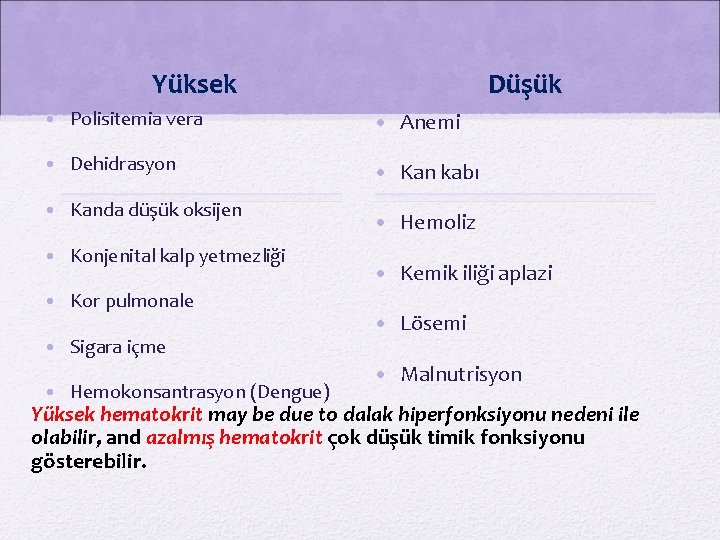 Yüksek

• Polisitemia vera
• Dehidrasyon
• Kanda düşük oksijen
• Konjenital kalp yetmezliği
• Kor pulmonale
• Sigara içme
• Hemokonsantrasyon (Dengue)

Düşük

• Anemi
• Kan kabı
• Hemoliz
• Kemik iliği aplazi
• Lösemi
• Malnutrisyon

Yüksek hematokrit may be due to dalak hiperfonksiyonu nedeni ile olabilir, and azalmış hematokrit çok düşük timik fonksiyonu gösterebilir.